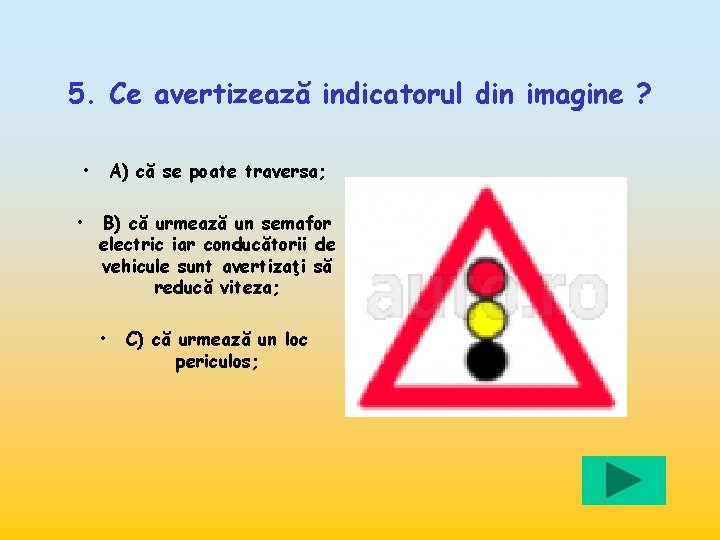 5. Ce avertizează indicatorul din imagine ?

• A) că se poate traversa;

• B) că urmează un semafor electric iar conducătorii de vehicule sunt avertizaţi să reducă viteza;

• C) că urmează un loc periculos;

auto.ro